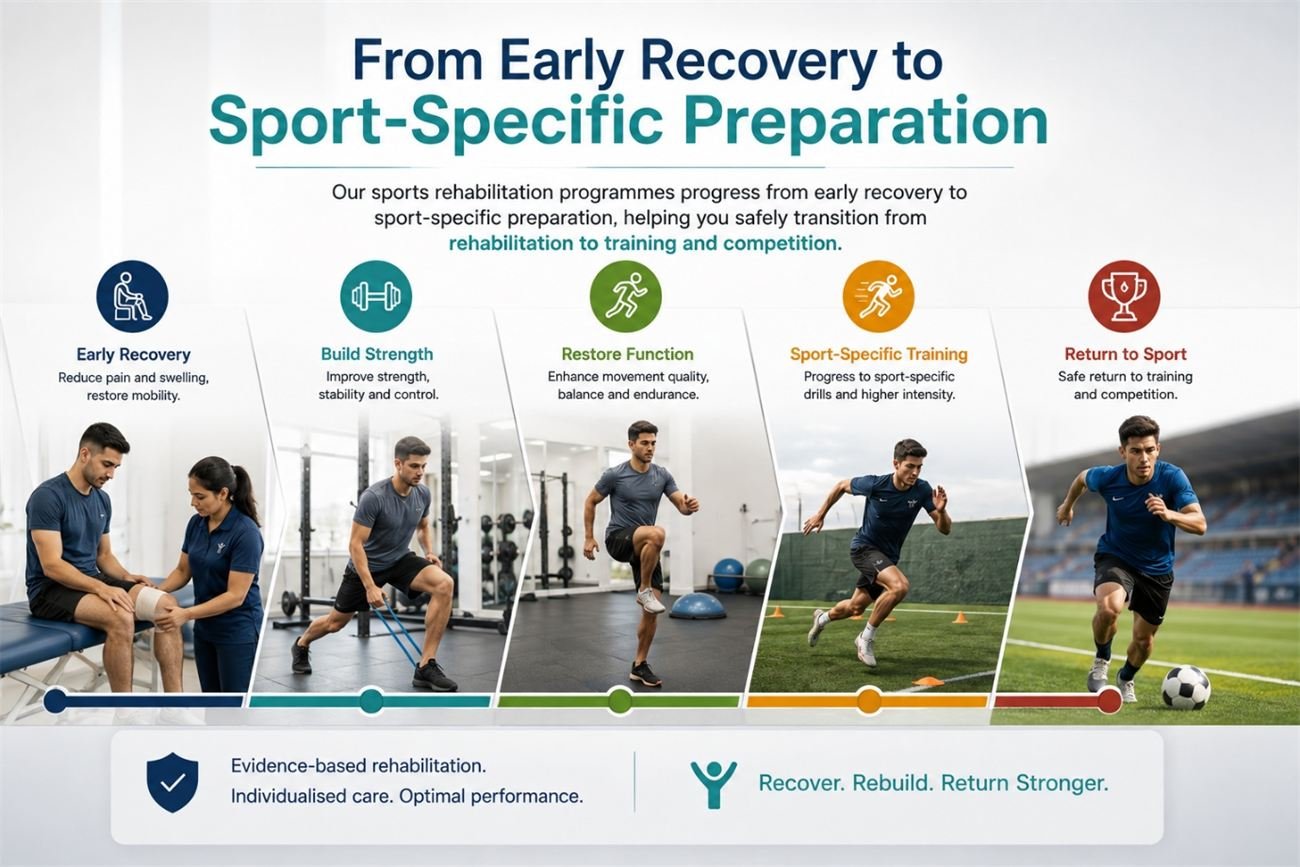 From Early Recovery to
Sport-Specific Preparation

Our sports rehabilitation programmes progress from early recovery to sport-specific preparation, helping you safely transition from rehabilitation to training and competition.

Early Recovery
Reduce pain and swelling, restore mobility.

Build Strength
Improve strength, stability and control.

Restore Function
Enhance movement quality, balance and endurance.

Sport-Specific Training
Progress to sport-specific drills and higher intensity.

Return to Sport
Safe return to training and competition.

Evidence-based rehabilitation.
Individualised care. Optimal performance.

Recover. Rebuild. Return Stronger.